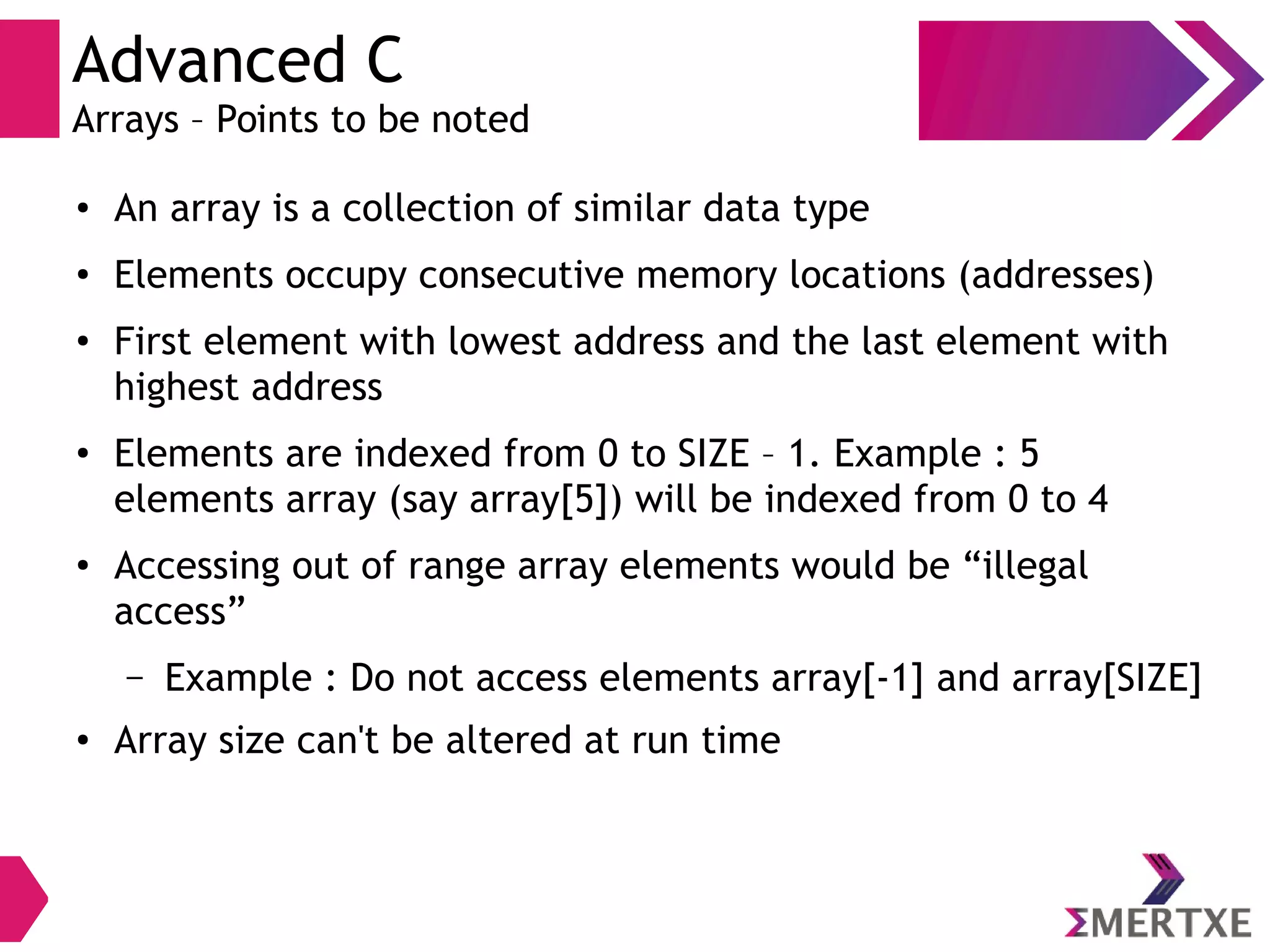 Advanced C
Arrays – Points to be noted

• An array is a collection of similar data type

• Elements occupy consecutive memory locations (addresses)

• First element with lowest address and the last element with highest address

• Elements are indexed from 0 to SIZE – 1. Example : 5 elements array (say array[5]) will be indexed from 0 to 4

• Accessing out of range array elements would be “illegal access”

– Example : Do not access elements array[-1] and array[SIZE]

• Array size can't be altered at run time

ΣMERTXE